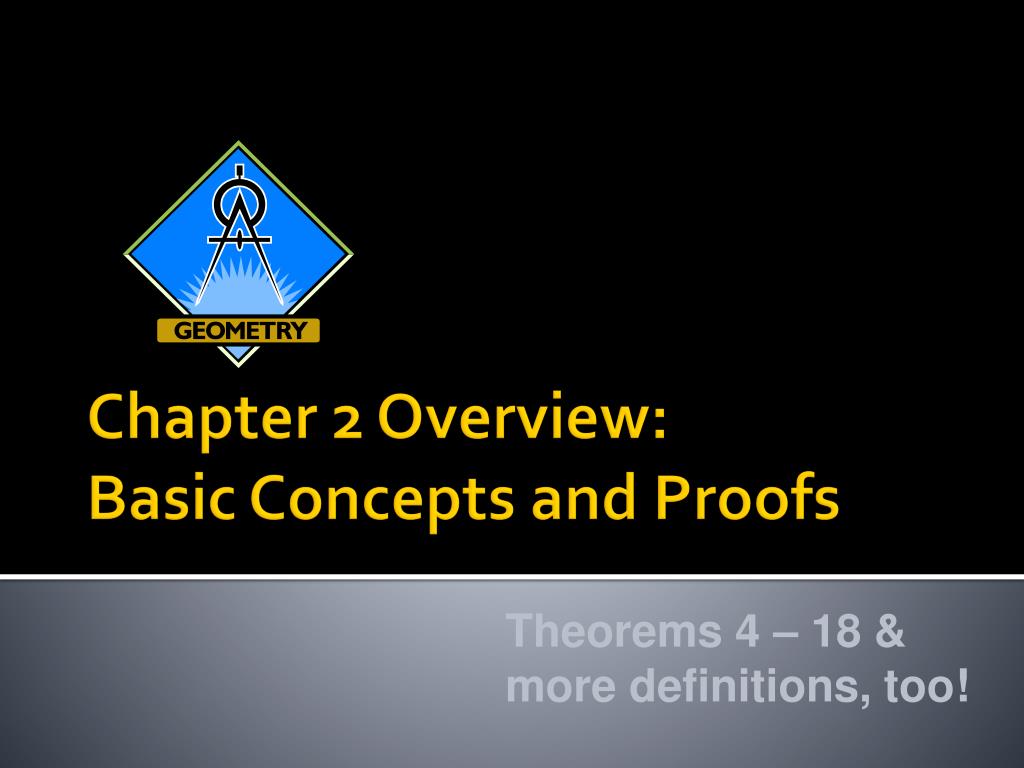 GEOMETRY

Chapter 2 Overview:
Basic Concepts and Proofs

Theorems 4 – 18 &
more definitions, too!